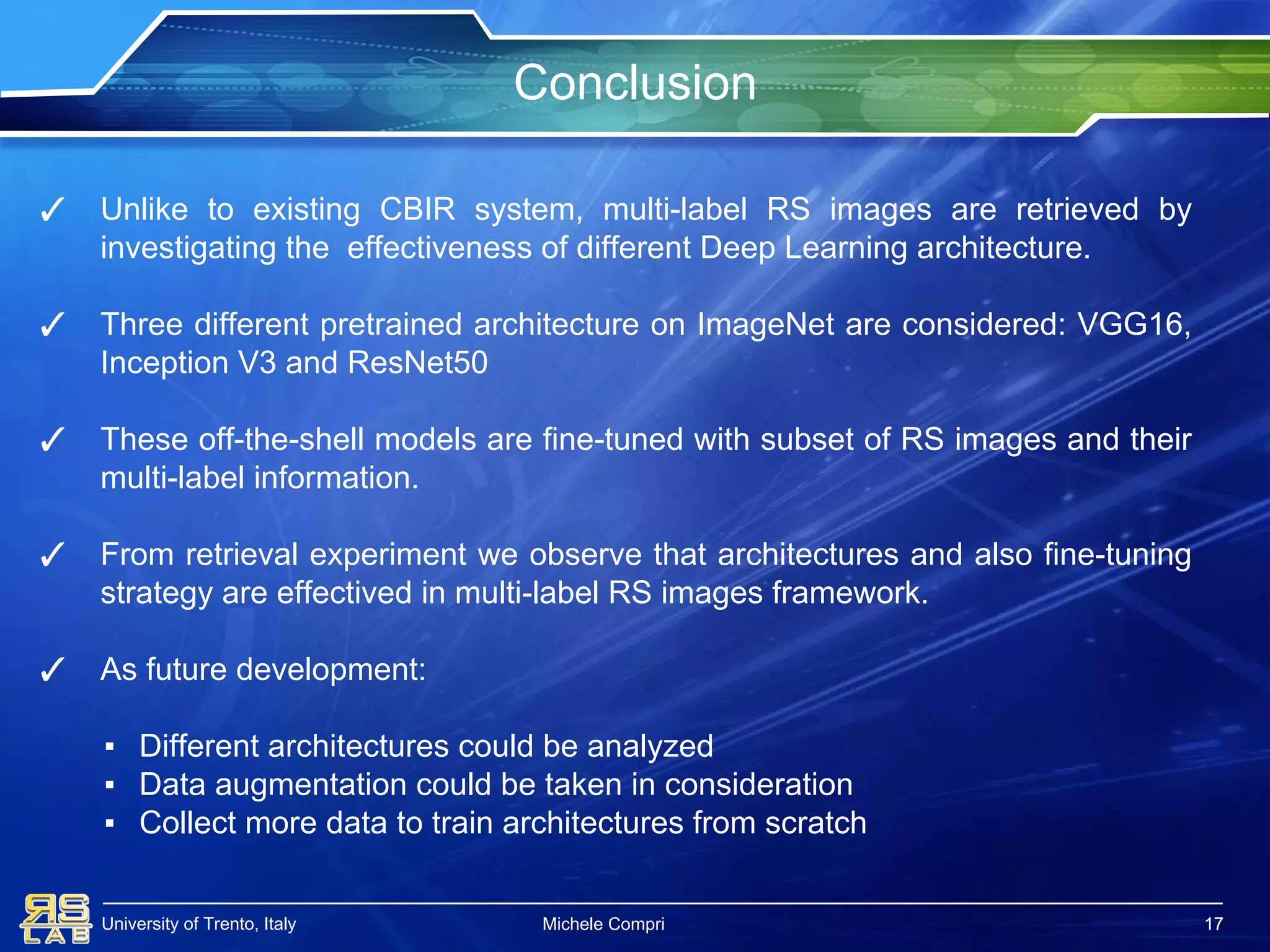 Conclusion

✓ Unlike to existing CBIR system, multi-label RS images are retrieved by investigating the effectiveness of different Deep Learning architecture.

✓ Three different pretrained architecture on ImageNet are considered: VGG16, Inception V3 and ResNet50

✓ These off-the-shell models are fine-tuned with subset of RS images and their multi-label information.

✓ From retrieval experiment we observe that architectures and also fine-tuning strategy are effectived in multi-label RS images framework.

✓ As future development:

▪ Different architectures could be analyzed
▪ Data augmentation could be taken in consideration
▪ Collect more data to train architectures from scratch

RS LAB
University of Trento, Italy
Michele Compri
17